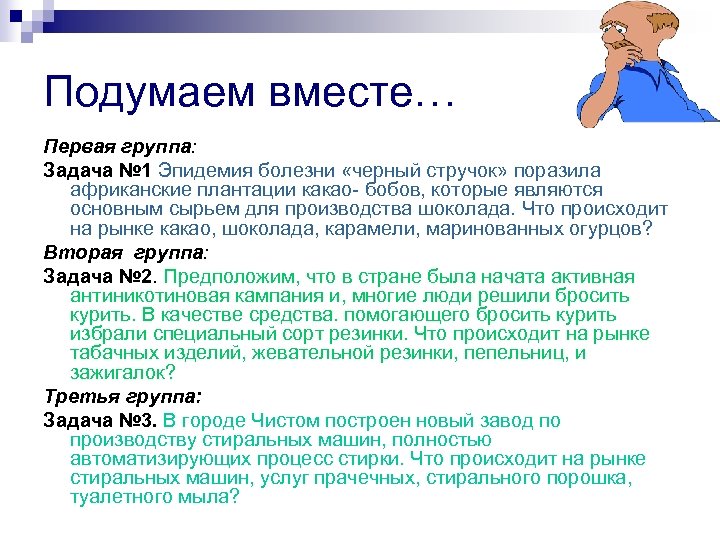 Подумаем вместе…

Первая группа:

Задача №1 Эпидемия болезни «черный стручок» поразила африканские плантации какао- бобов, которые являются основным сырьем для производства шоколада. Что происходит на рынке какао, шоколада, карамели, маринованных огурцов?

Вторая группа:

Задача №2. Предположим, что в стране была начата активная антиникотиновая кампания и, многие люди решили бросить курить. В качестве средства. помогающего бросить курить избрали специальный сорт резинки. Что происходит на рынке табачных изделий, жевательной резинки, пепельниц, и зажигалок?

Третья группа:

Задача №3. В городе Чистом построен новый завод по производству стиральных машин, полностью автоматизирующих процесс стирки. Что происходит на рынке стиральных машин, услуг прачечных, стирального порошка, туалетного мыла?